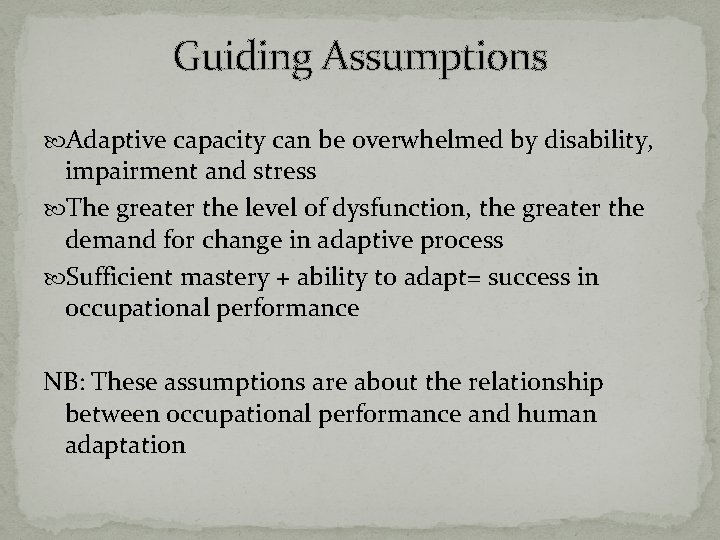 Guiding Assumptions

Adaptive capacity can be overwhelmed by disability, impairment and stress

The greater the level of dysfunction, the greater the demand for change in adaptive process

Sufficient mastery + ability to adapt= success in occupational performance

NB: These assumptions are about the relationship between occupational performance and human adaptation